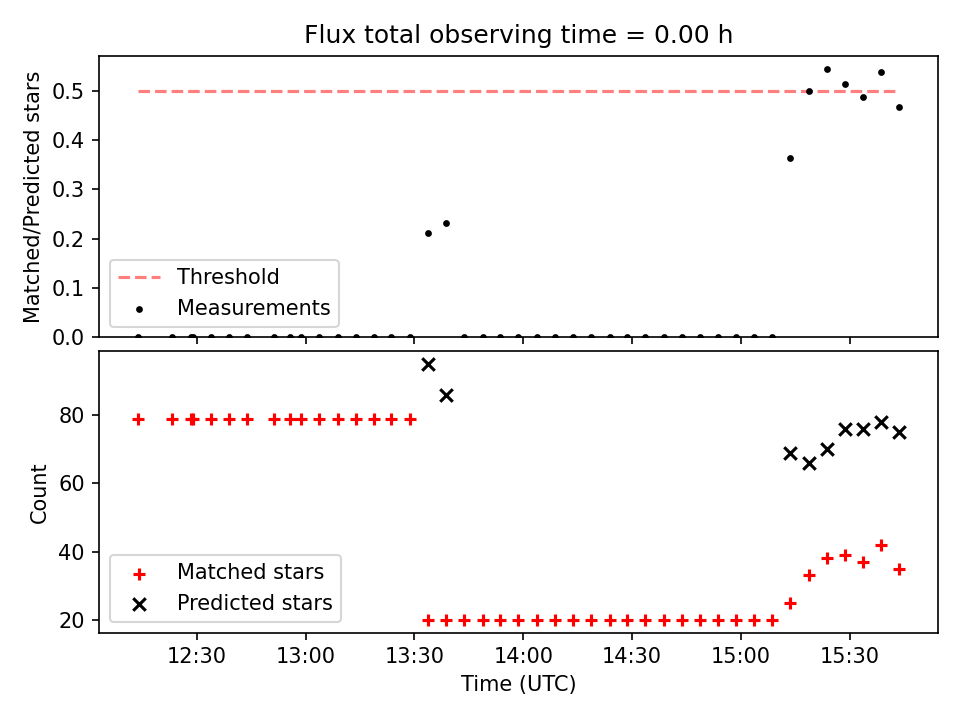 Flux total observing time = 0.00 h

Matched/Predicted stars

0.5
0.4
0.3
0.2
0.1
0.0

Threshold
Measurements

Count

80
60
40
20

Matched stars
Predicted stars

12:30
13:00
13:30
14:00
14:30
15:00
15:30

Time (UTC)